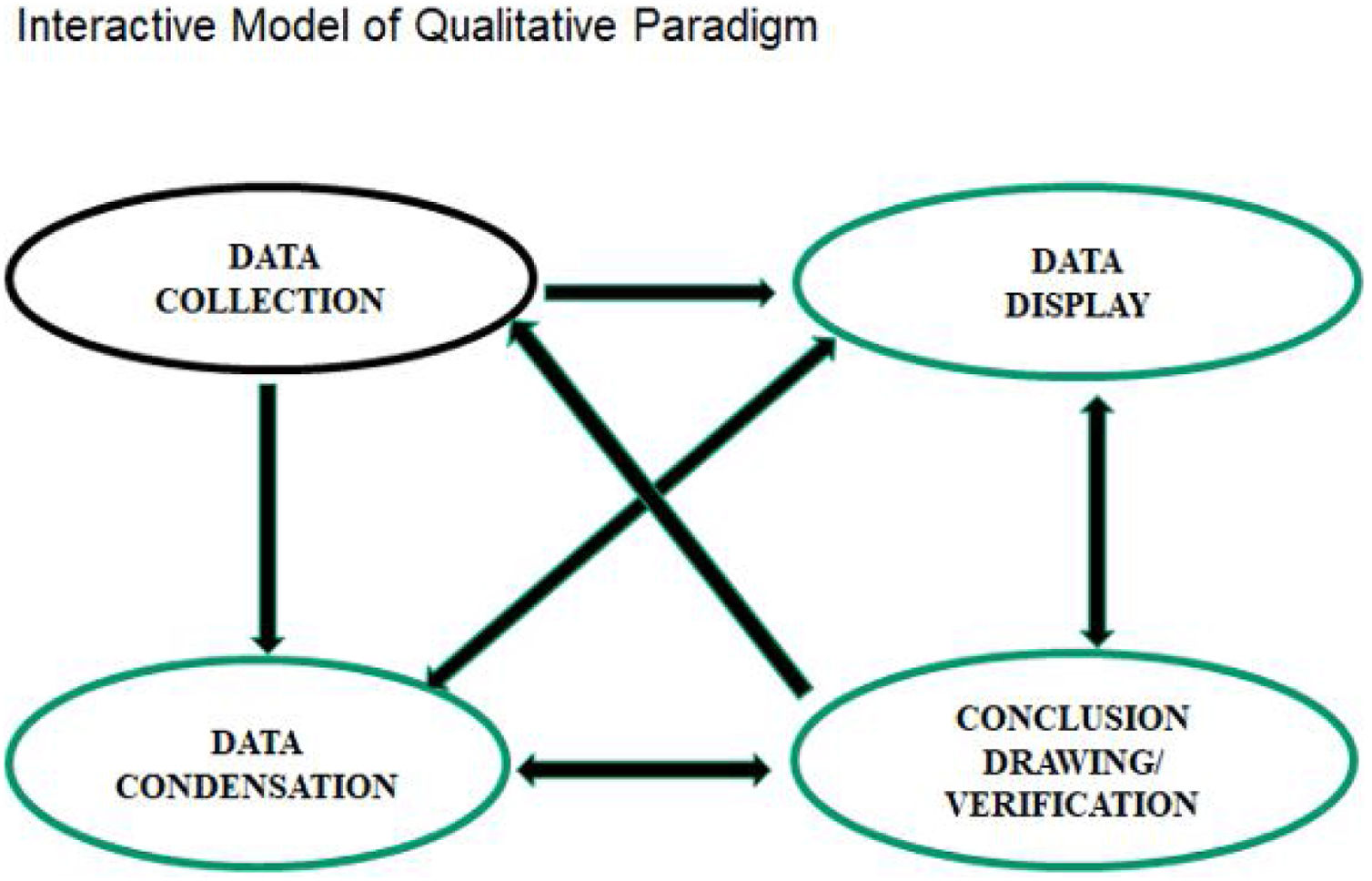 Interactive Model of Qualitative Paradigm

DATA COLLECTION

DATA DISPLAY

DATA CONDENSATION

CONCLUSION DRAWING/ VERIFICATION